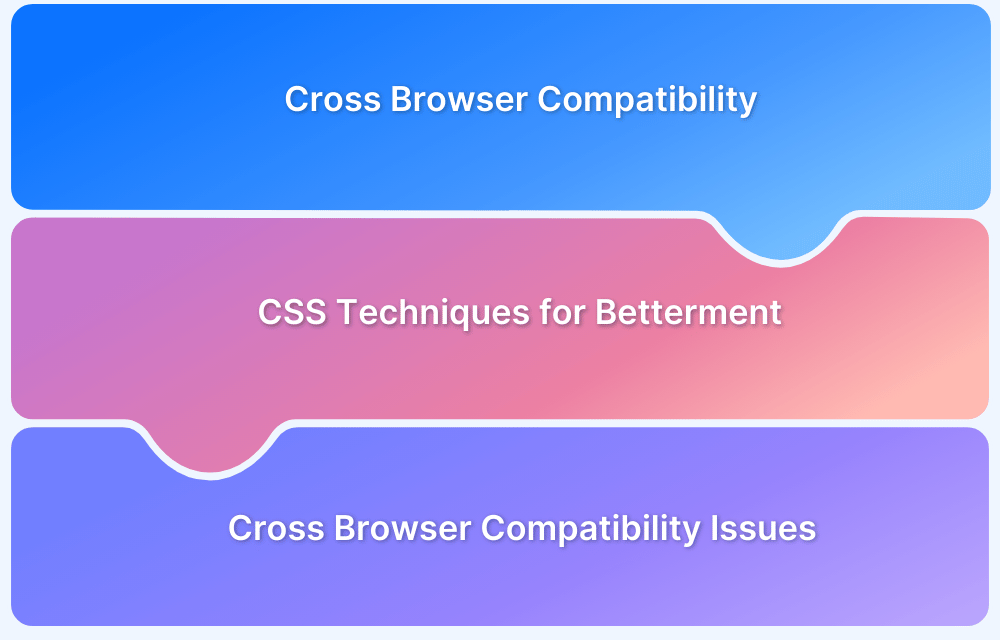 Cross Browser Compatibility

CSS Techniques for Betterment

Cross Browser Compatibility Issues